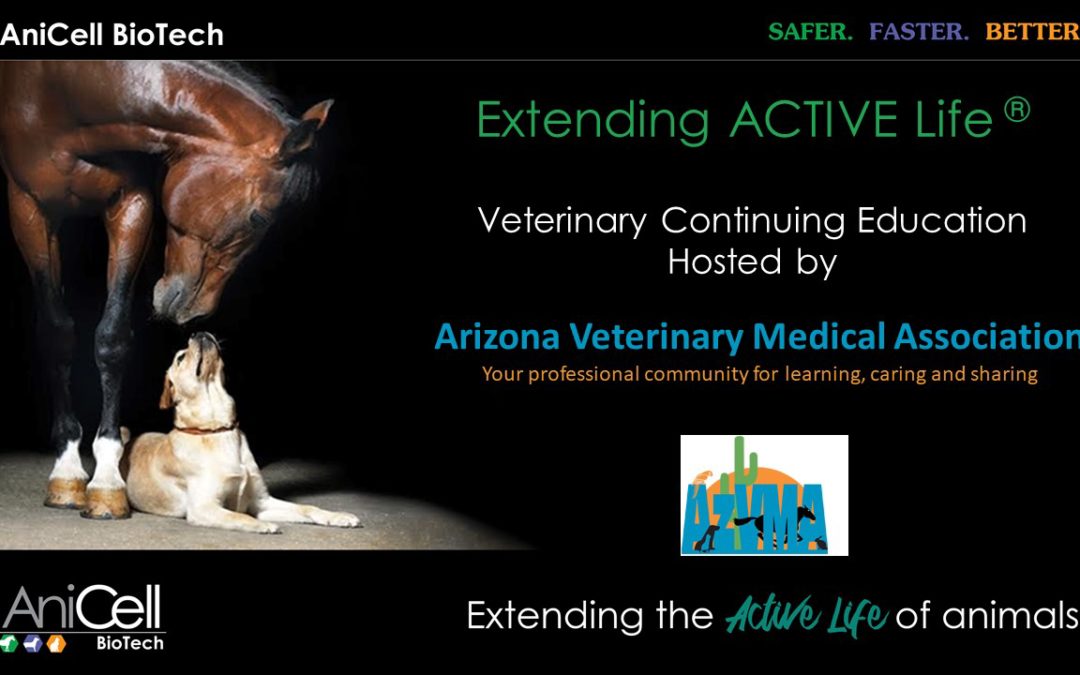 AniCell BioTech

SAFER. FASTER. BETTER

Extending ACTIVE Life ®

Veterinary Continuing Education Hosted by

Arizona Veterinary Medical Association
Your professional community for learning, caring and sharing

AZVMA

AniCell BioTech

Extending the Active Life of animals